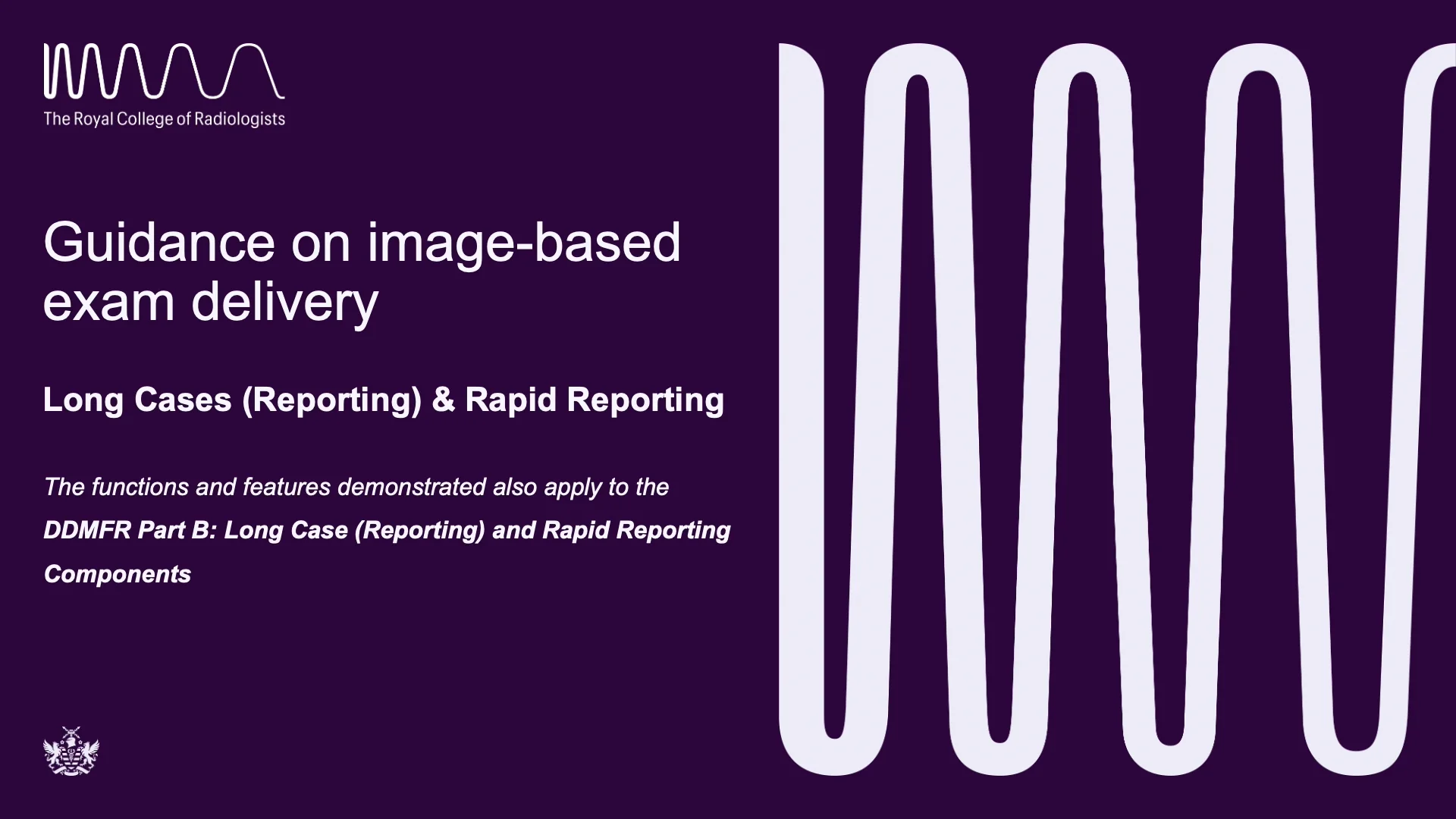 The Royal College of Radiologists

Guidance on image-based exam delivery

Long Cases (Reporting) & Rapid Reporting

The functions and features demonstrated also apply to the DDMFR Part B: Long Case (Reporting) and Rapid Reporting Components